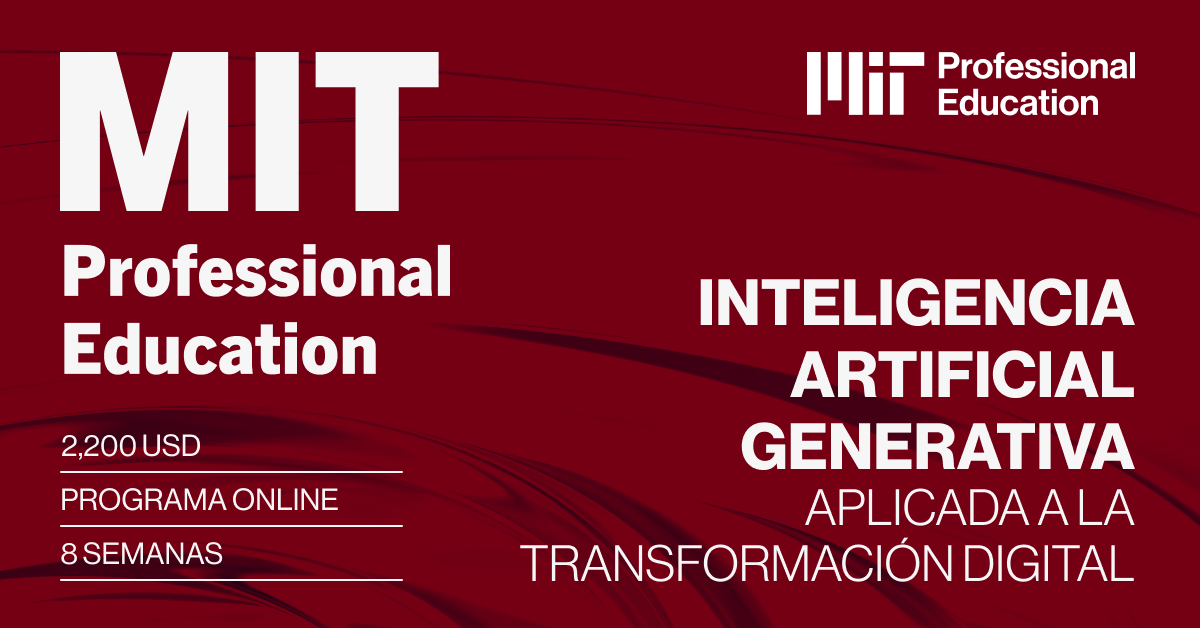 MIT
Professional Education

2,200 USD
PROGRAMA ONLINE
8 SEMANAS

MIT Professional Education

INTELIGENCIA ARTIFICIAL GENERATIVA
APLICADA A LA TRANSFORMACIÓN DIGITAL